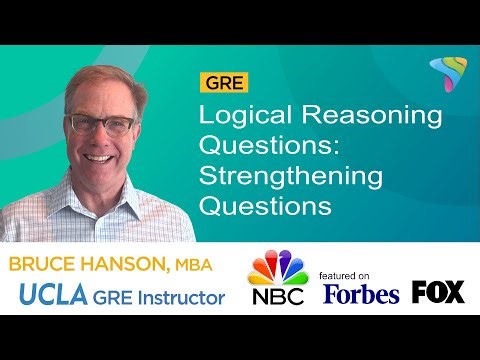 GRE

Logical Reasoning Questions: Strengthening Questions

BRUCE HANSON, MBA
UCLA GRE Instructor

NBC

featured on
Forbes

FOX